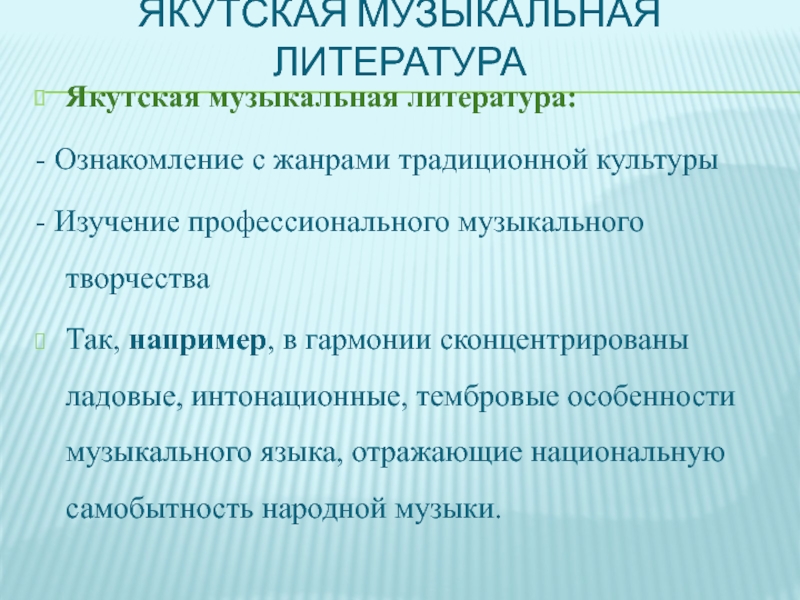 ЯКУТСКАЯ МУЗЫКАЛЬНАЯ ЛИТЕРАТУРА

Якутская музыкальная литература:

- Ознакомление с жанрами традиционной культуры

- Изучение профессионального музыкального творчества

Так, например, в гармонии сконцентрированы ладовые, интонационные, тембровые особенности музыкального языка, отражающие национальную самобытность народной музыки.